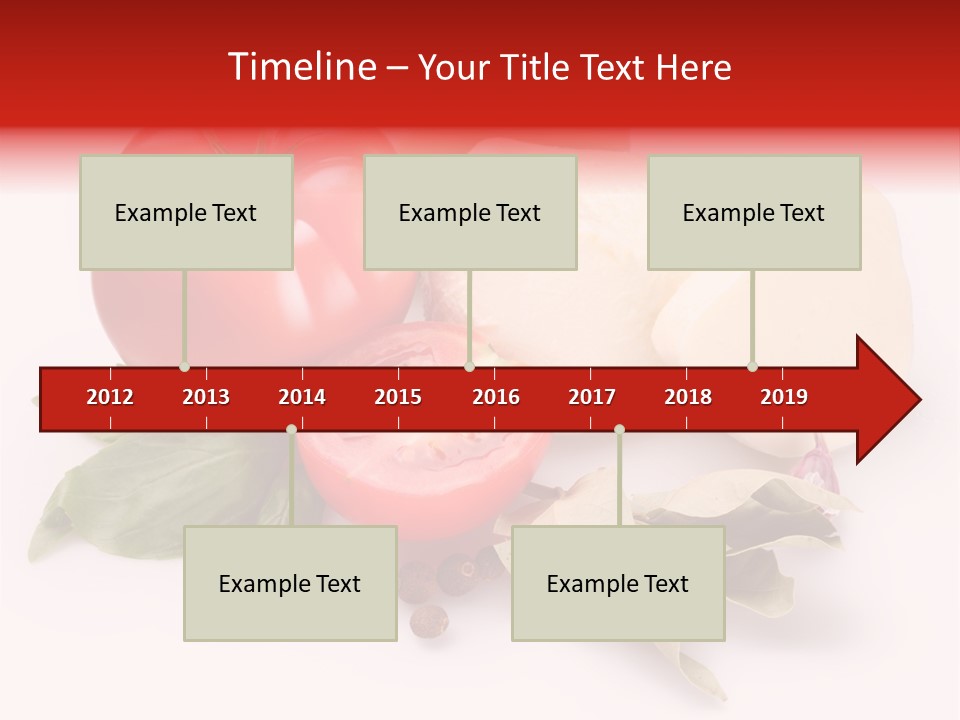 Timeline – Your Title Text Here

Example Text

Example Text

Example Text

2012 2013 2014 2015 2016 2017 2018 2019

Example Text

Example Text